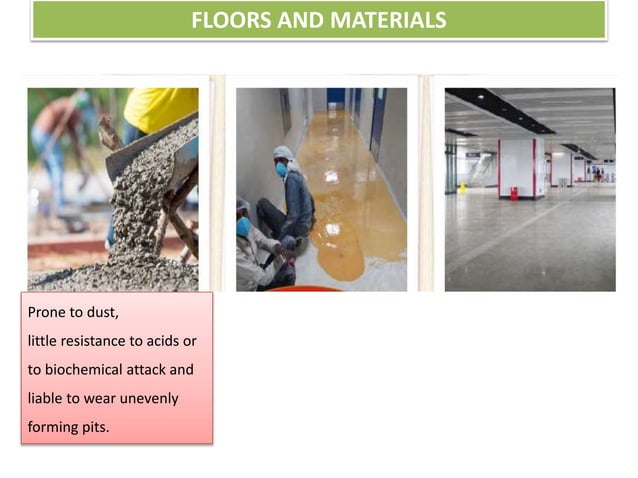 FLOORS AND MATERIALS

Prone to dust,
little resistance to acids or
to biochemical attack and
liable to wear unevenly
forming pits.